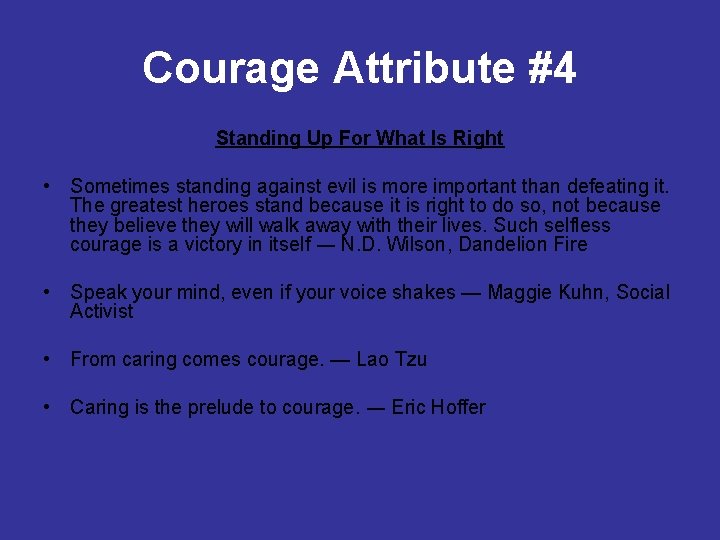 Courage Attribute #4

Standing Up For What Is Right

• Sometimes standing against evil is more important than defeating it. The greatest heroes stand because it is right to do so, not because they believe they will walk away with their lives. Such selfless courage is a victory in itself — N.D. Wilson, Dandelion Fire

• Speak your mind, even if your voice shakes — Maggie Kuhn, Social Activist

• From caring comes courage. — Lao Tzu

• Caring is the prelude to courage. — Eric Hoffer